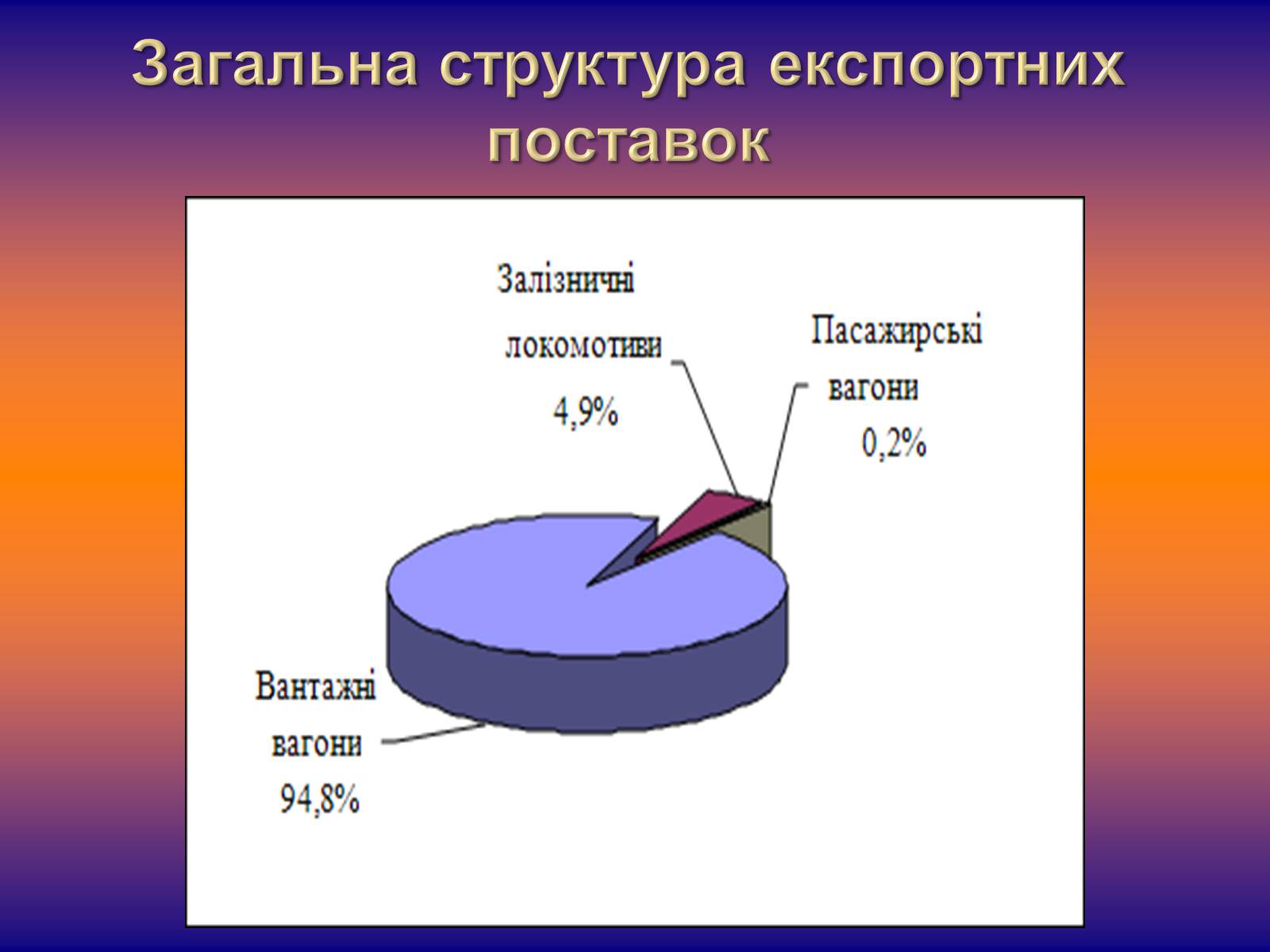 Загальна структура експортних поставок

Залізничні локомотиви 4,9%

Пасажирські вагони 0,2%

Вантажні вагони 94,8%